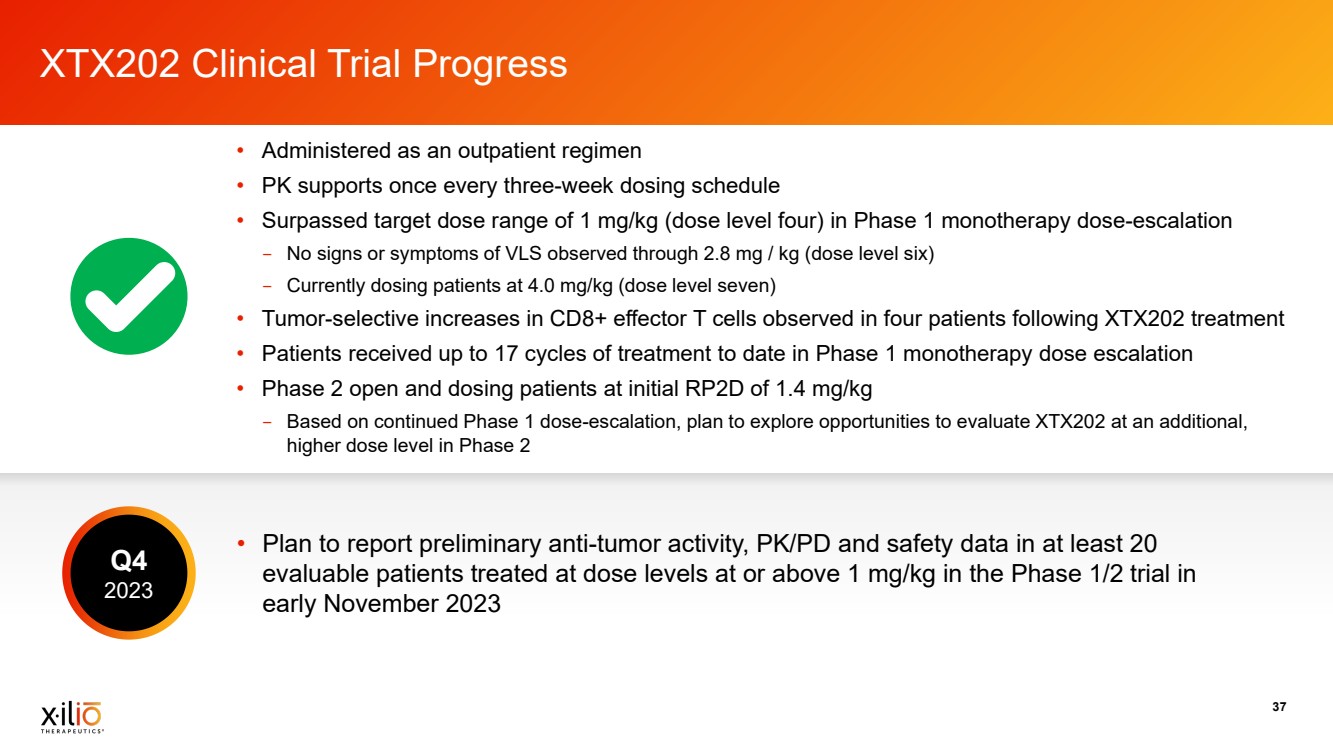 XTX202 Clinical Trial Progress

• Administered as an outpatient regimen
• PK supports once every three-week dosing schedule
• Surpassed target dose range of 1 mg/kg (dose level four) in Phase 1 monotherapy dose-escalation
– No signs or symptoms of VLS observed through 2.8 mg / kg (dose level six)
– Currently dosing patients at 4.0 mg/kg (dose level seven)
• Tumor-selective increases in CD8+ effector T cells observed in four patients following XTX202 treatment
• Patients received up to 17 cycles of treatment to date in Phase 1 monotherapy dose escalation
• Phase 2 open and dosing patients at initial RP2D of 1.4 mg/kg
– Based on continued Phase 1 dose-escalation, plan to explore opportunities to evaluate XTX202 at an additional, higher dose level in Phase 2

Q4
2023

• Plan to report preliminary anti-tumor activity, PK/PD and safety data in at least 20 evaluable patients treated at dose levels at or above 1 mg/kg in the Phase 1/2 trial in early November 2023

xilio
THERAPEUTICS

37